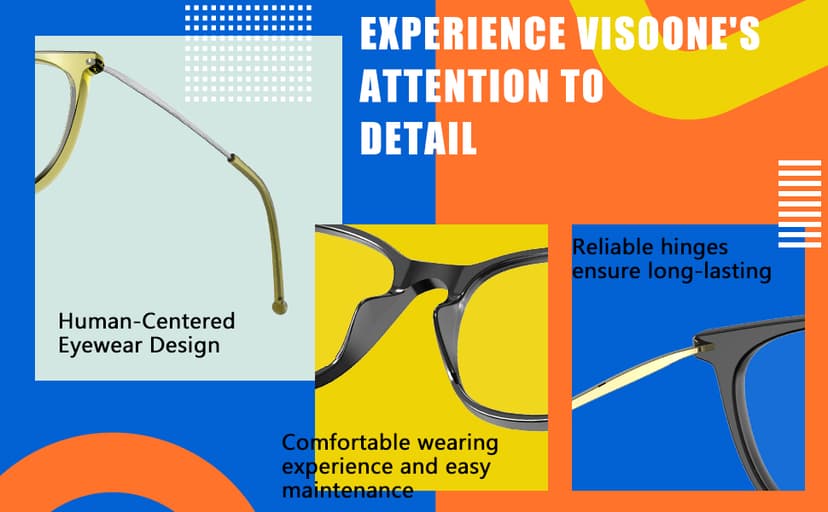 EXPERIENCE VISOONE'S ATTENTION TO DETAIL

Human-Centered Eyewear Design

Comfortable wearing experience and easy maintenance

Reliable hinges ensure long-lasting